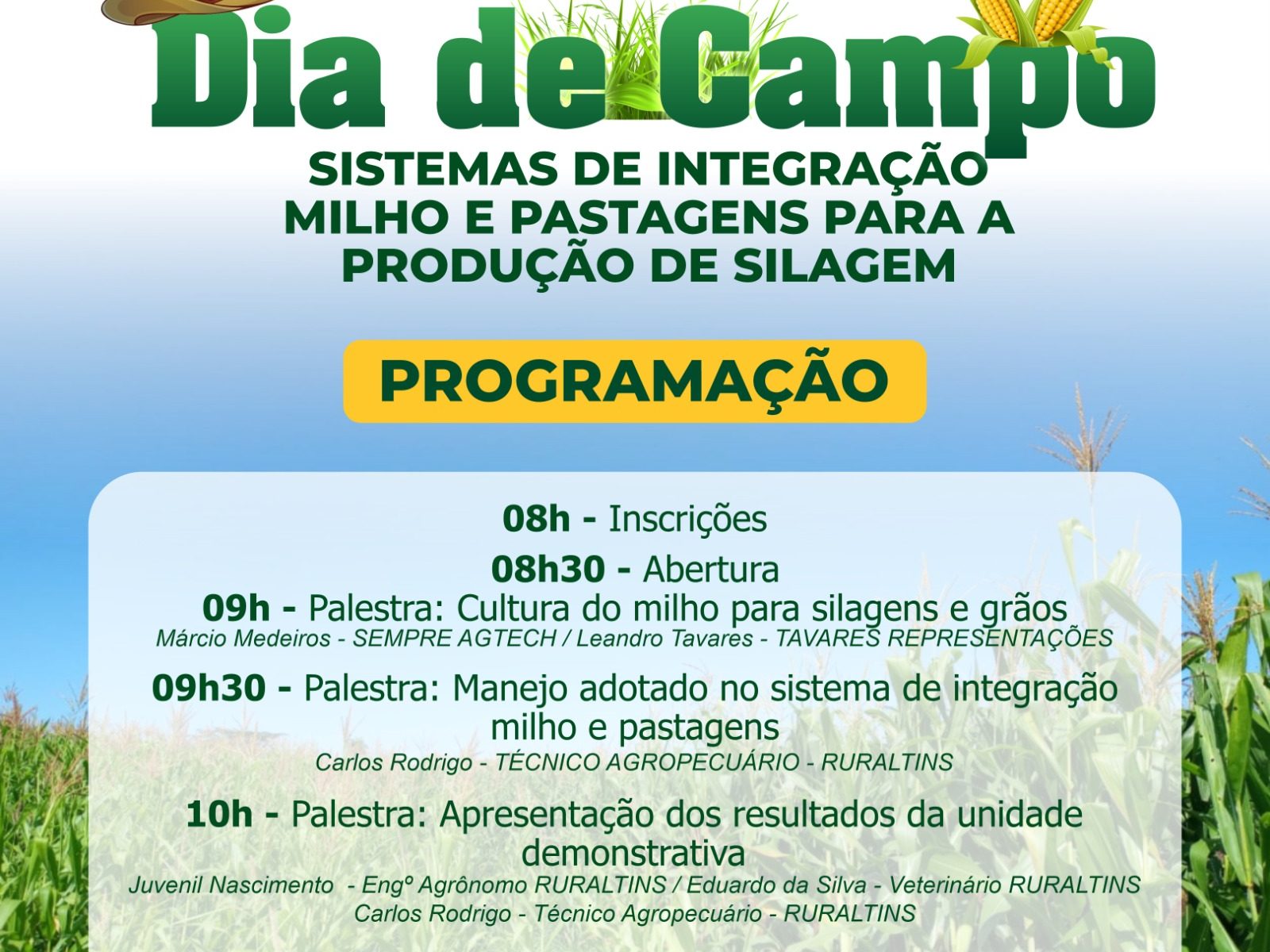 Dia de Campo

SISTEMAS DE INTEGRAÇÃO MILHO E PASTAGENS PARA A PRODUÇÃO DE SILAGEM

PROGRAMAÇÃO

08h - Inscrições

08h30 - Abertura

09h - Palestra: Cultura do milho para silagens e grãos
Márcio Medeiros - SEMPRE AGTECH / Leandro Tavares - TAVARES REPRESENTAÇÕES

09h30 - Palestra: Manejo adotado no sistema de integração milho e pastagens
Carlos Rodrigo - TÉCNICO AGROPECUÁRIO - RURALTINS

10h - Palestra: Apresentação dos resultados da unidade demonstrativa
Juvenil Nascimento - Engº Agrônomo RURALTINS / Eduardo da Silva - Veterinário RURALTINS
Carlos Rodrigo - Técnico Agropecuário - RURALTINS